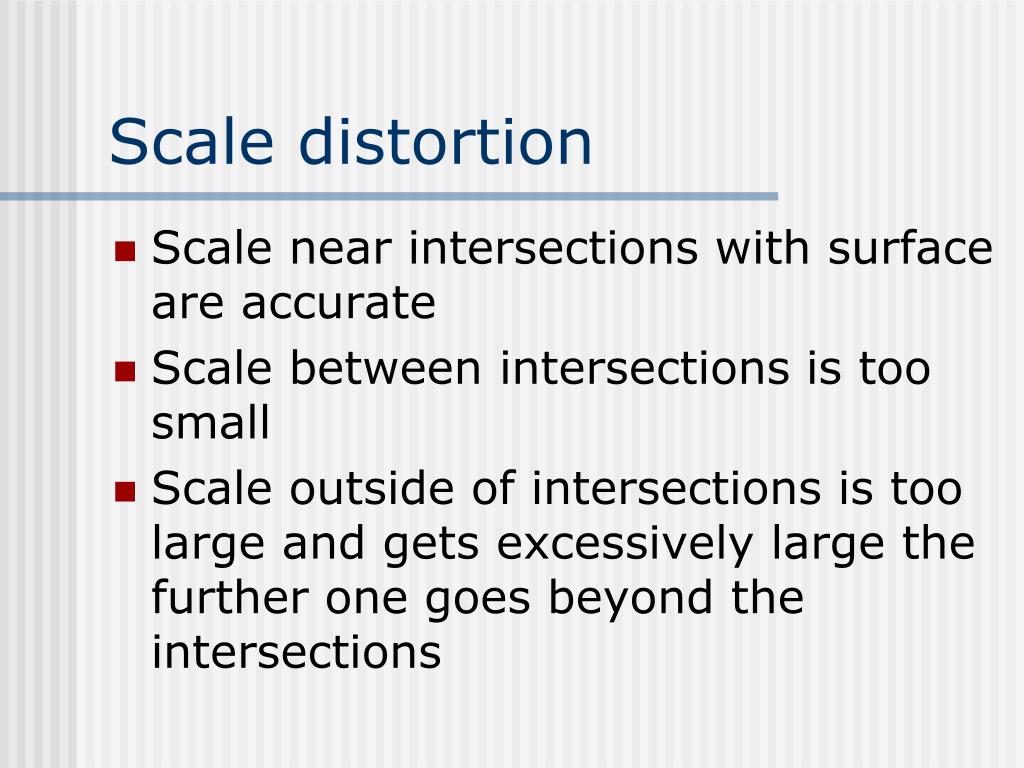 Scale distortion

- Scale near intersections with surface are accurate
- Scale between intersections is too small
- Scale outside of intersections is too large and gets excessively large the further one goes beyond the intersections